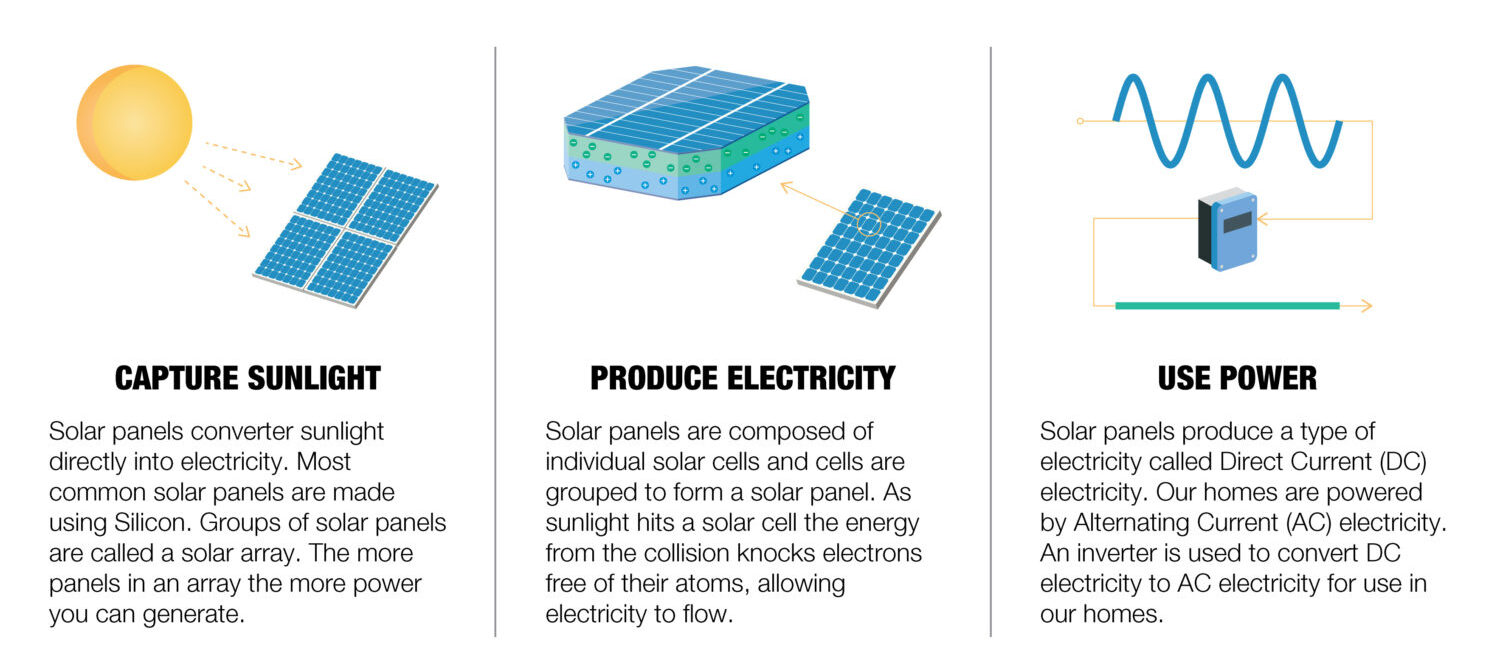 CAPTURE SUNLIGHT

Solar panels converter sunlight directly into electricity. Most common solar panels are made using Silicon. Groups of solar panels are called a solar array. The more panels in an array the more power you can generate.

PRODUCE ELECTRICITY

Solar panels are composed of individual solar cells and cells are grouped to form a solar panel. As sunlight hits a solar cell the energy from the collision knocks electrons free of their atoms, allowing electricity to flow.

USE POWER

Solar panels produce a type of electricity called Direct Current (DC) electricity. Our homes are powered by Alternating Current (AC) electricity. An inverter is used to convert DC electricity to AC electricity for use in our homes.